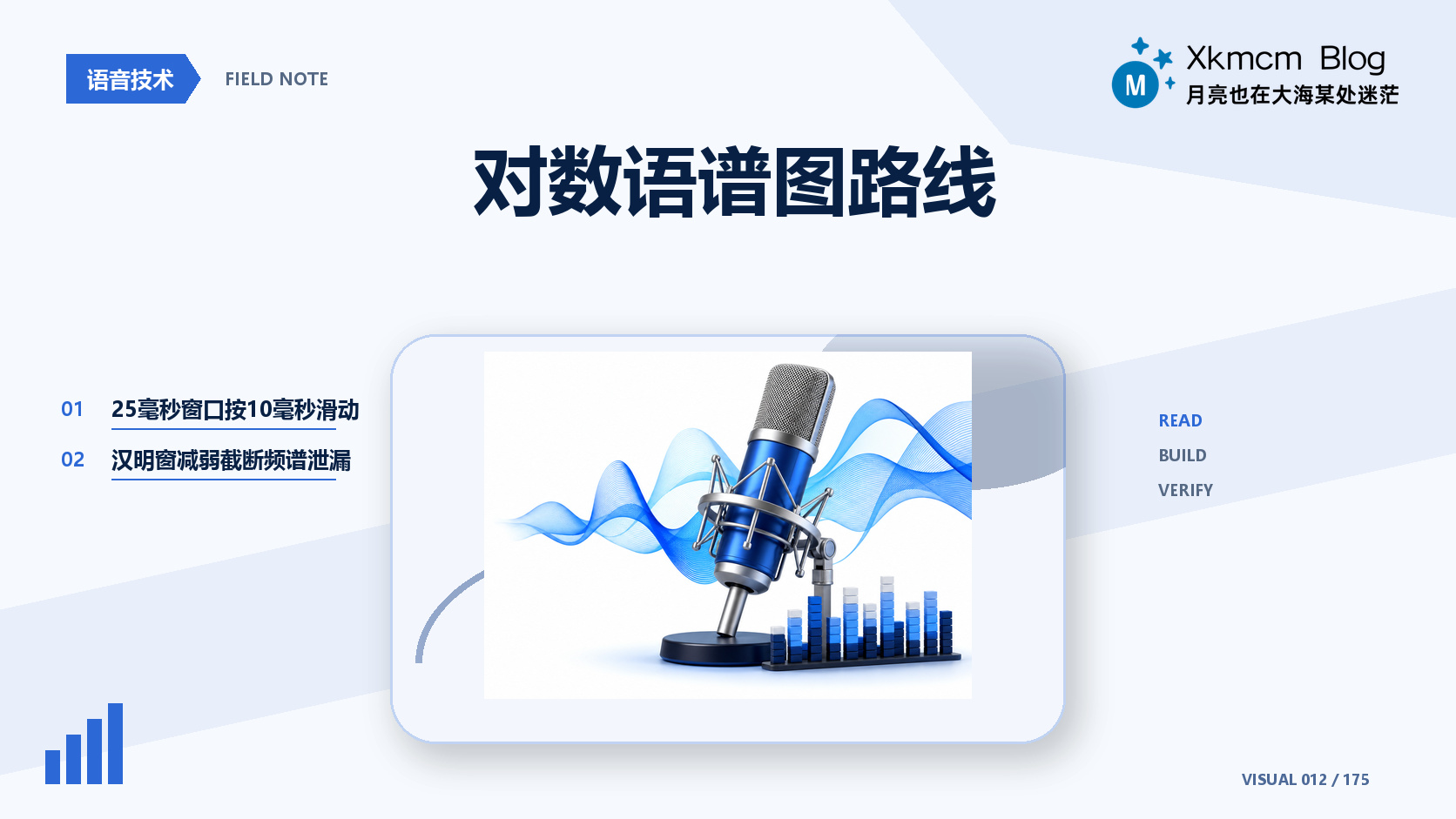 语音技术

FIELD NOTE

M Xkmcm Blog
月亮也在大海某处迷茫

对数语谱图路线

01 25毫秒窗口按10毫秒滑动

02 汉明窗减弱截断频谱泄漏

READ
BUILD
VERIFY

VISUAL 012 / 175